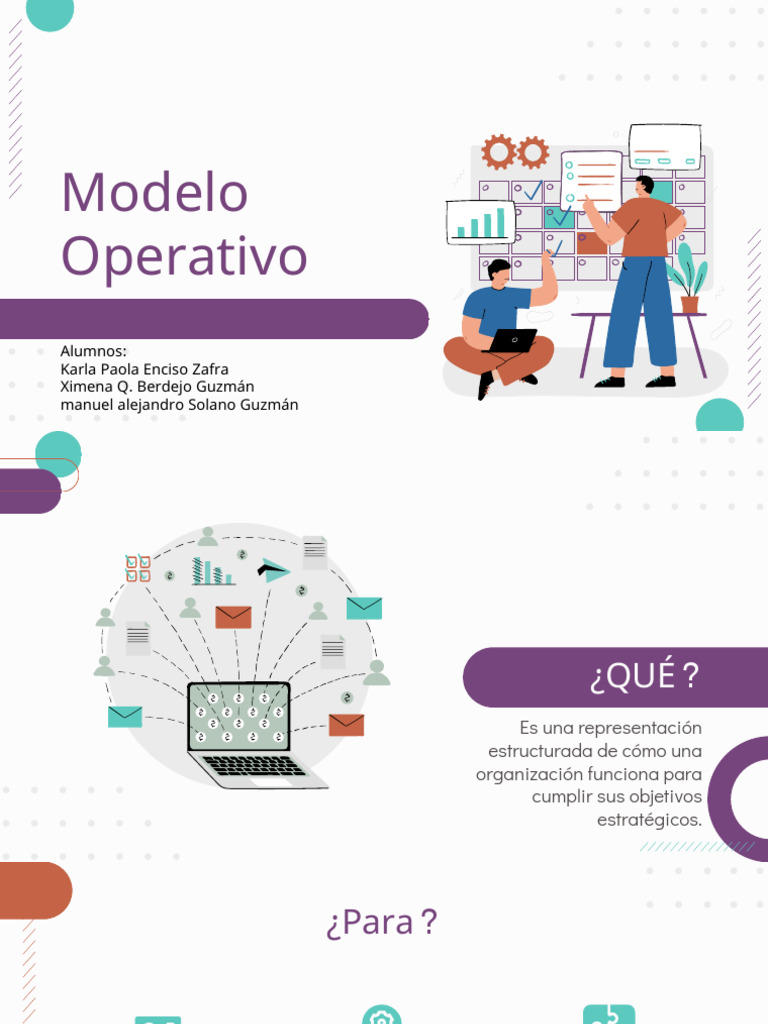 Modelo Operativo

Alumnos:
Karla Paola Enciso Zafra
Ximena Q. Berdejo Guzmán
manuel alejandro Solano Guzmán

¿QUÉ ?

Es una representación estructurada de cómo una organización funciona para cumplir sus objetivos estratégicos.

¿Para ?